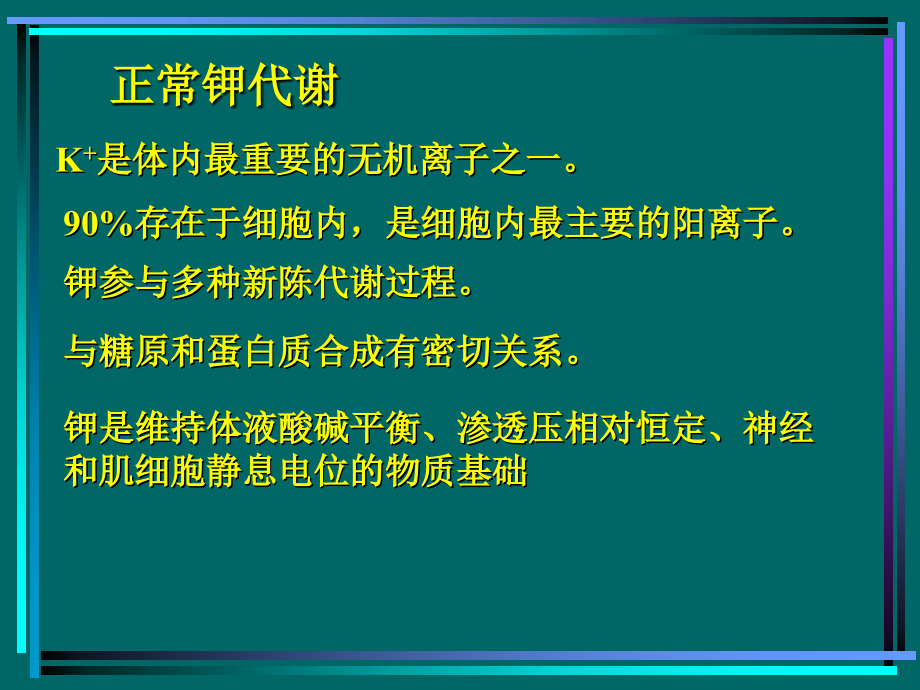 正常钾代谢

$K^+$是体内最重要的无机离子之一。

90%存在于细胞内，是细胞内最主要的阳离子。

钾参与多种新陈代谢过程。

与糖原和蛋白质合成有密切关系。

钾是维持体液酸碱平衡、渗透压相对恒定、神经和肌细胞静息电位的物质基础